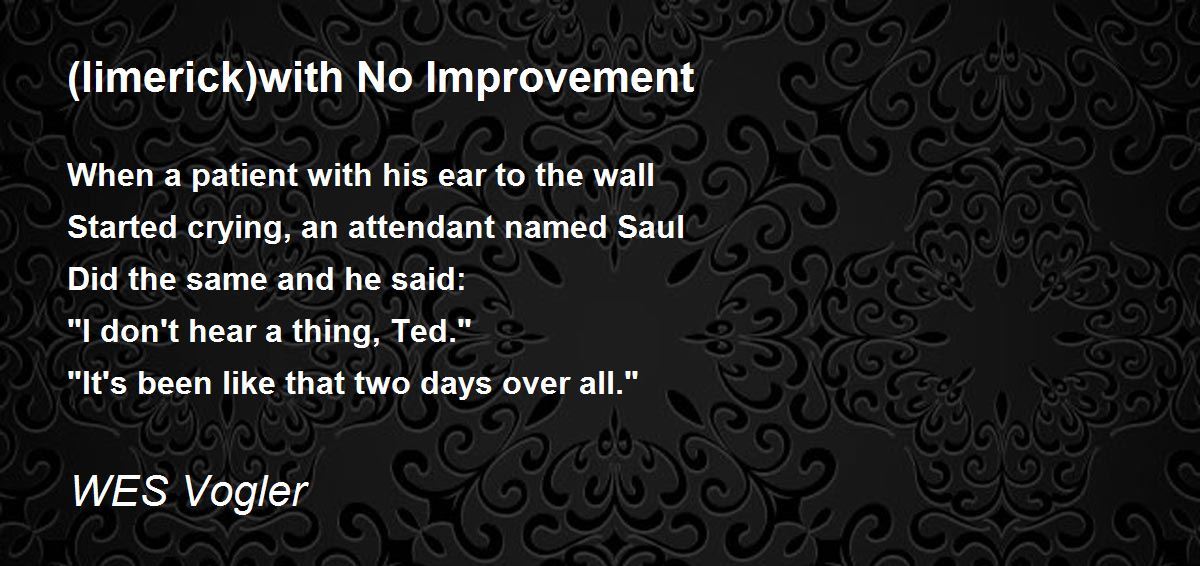 (limerick)with No Improvement

When a patient with his ear to the wall
Started crying, an attendant named Saul
Did the same and he said:
"I don't hear a thing, Ted."
"It's been like that two days over all."

WES Vogler